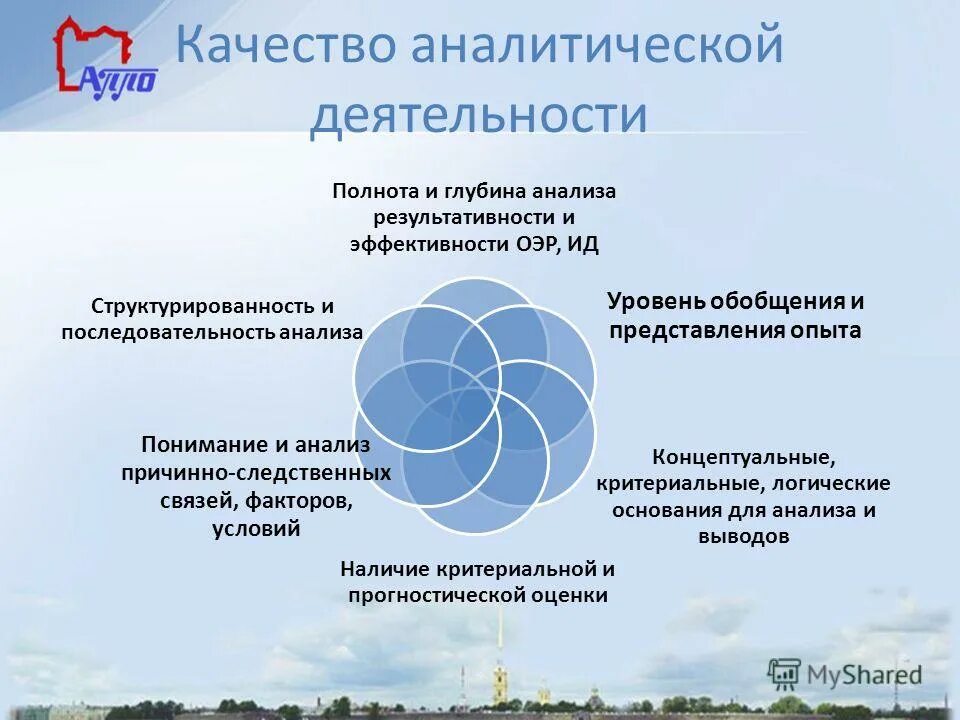 АППО

Качество аналитической деятельности

Полнота и глубина анализа результативности и эффективности ОЭР, ИД

Уровень обобщения и представления опыта

Концептуальные, критериальные, логические основания для анализа и выводов

Наличие критериальной и прогностической оценки

Понимание и анализ причинно-следственных связей, факторов, условий

Структурированность и последовательность анализа

MyShared